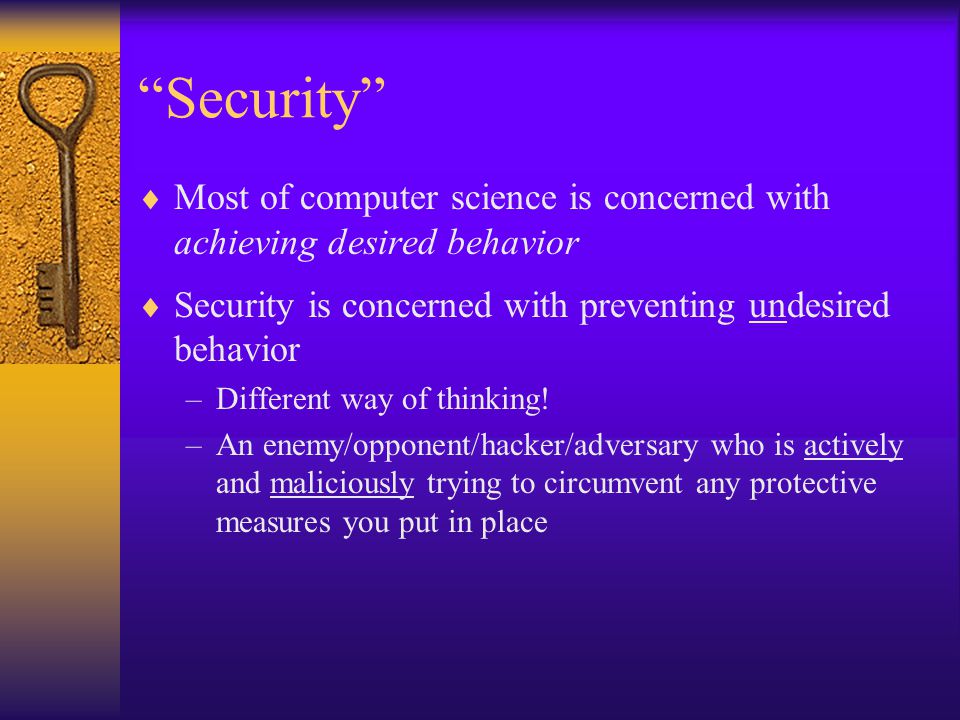 “Security”

♦ Most of computer science is concerned with achieving desired behavior

♦ Security is concerned with preventing undesired behavior

– Different way of thinking!

– An enemy/opponent/hacker/adversary who is actively and maliciously trying to circumvent any protective measures you put in place